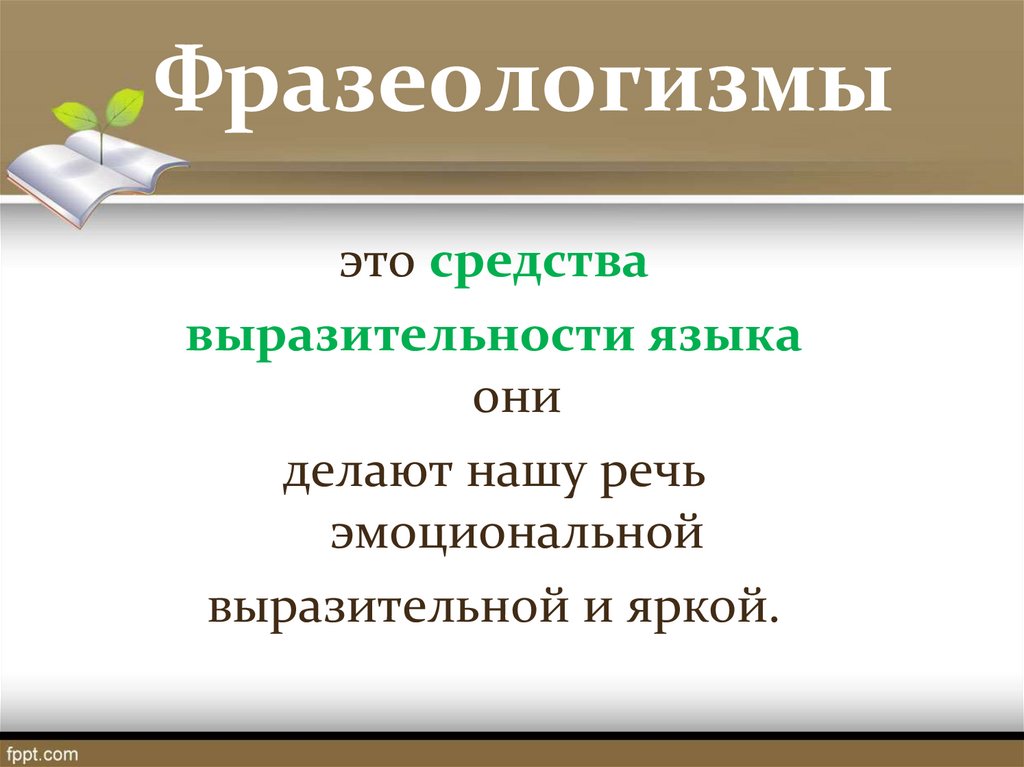 Фразеологизмы

это средства выразительности языка
они
делают нашу речь эмоциональной
выразительной и яркой.

fppt.com